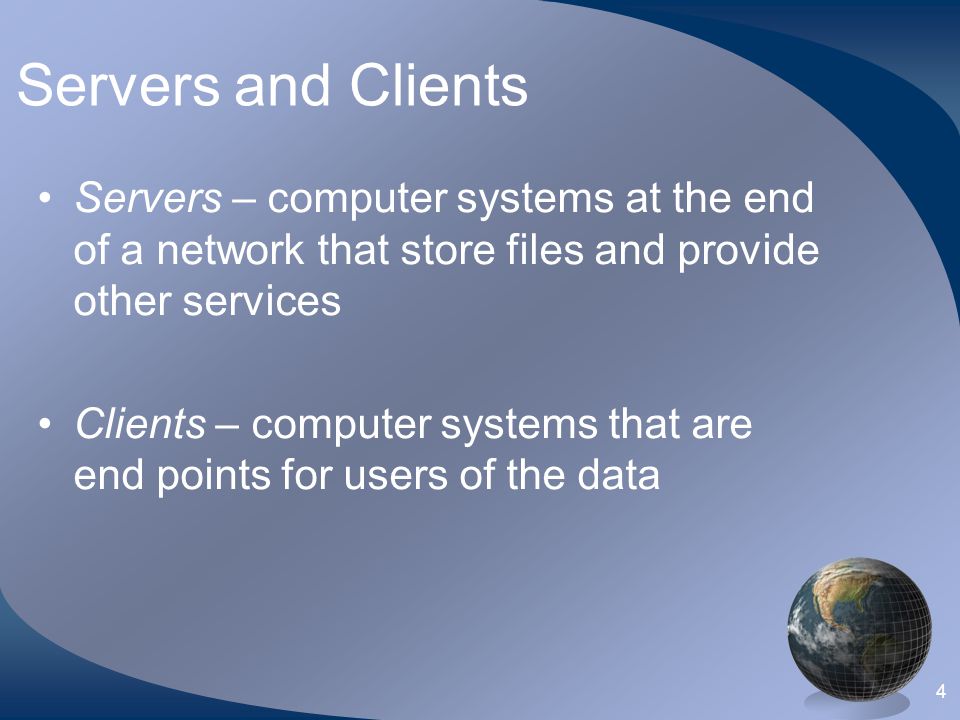 Servers and Clients

• Servers – computer systems at the end of a network that store files and provide other services

• Clients – computer systems that are end points for users of the data

4